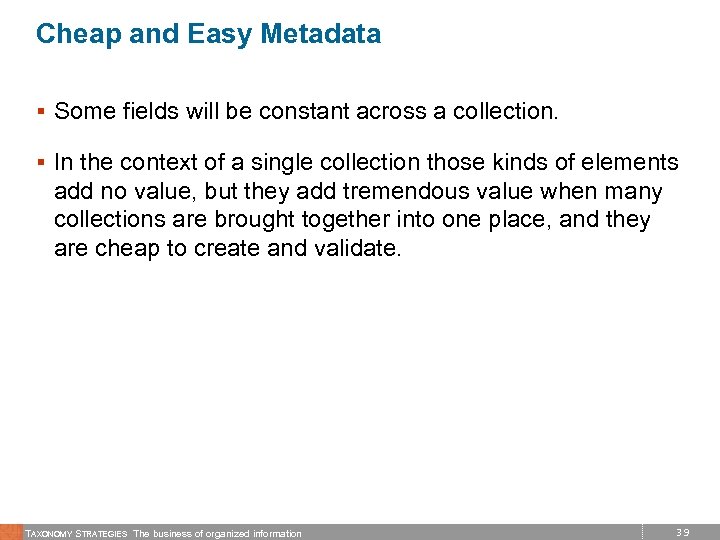 Cheap and Easy Metadata

▪ Some fields will be constant across a collection.

▪ In the context of a single collection those kinds of elements add no value, but they add tremendous value when many collections are brought together into one place, and they are cheap to create and validate.

TAXONOMY STRATEGIES The business of organized information

39